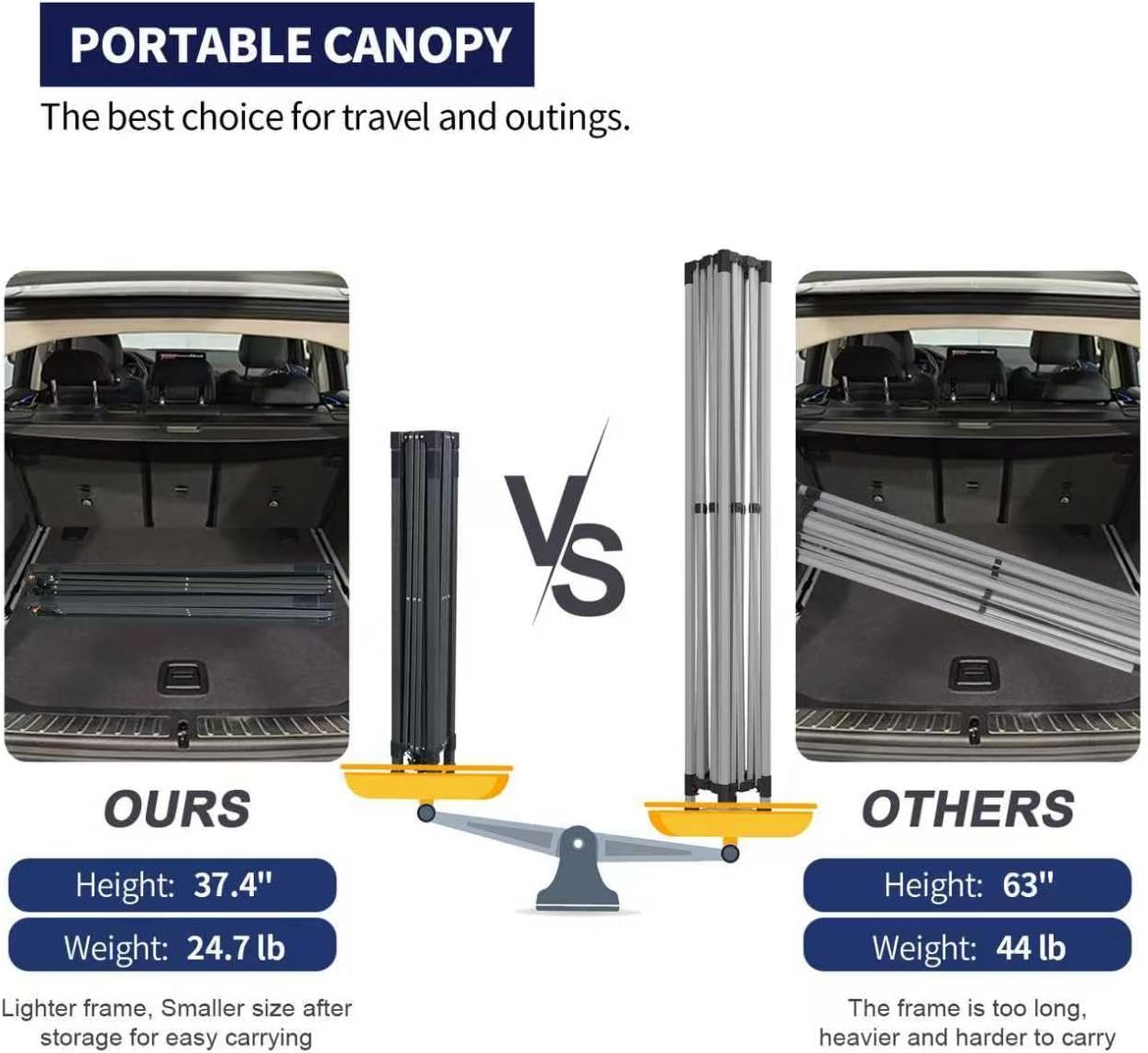 PORTABLE CANOPY

The best choice for travel and outings.

VS

OURS

Height: 37.4"

Weight: 24.7 lb

Lighter frame, Smaller size after storage for easy carrying

OTHERS

Height: 63"

Weight: 44 lb

The frame is too long, heavier and harder to carry